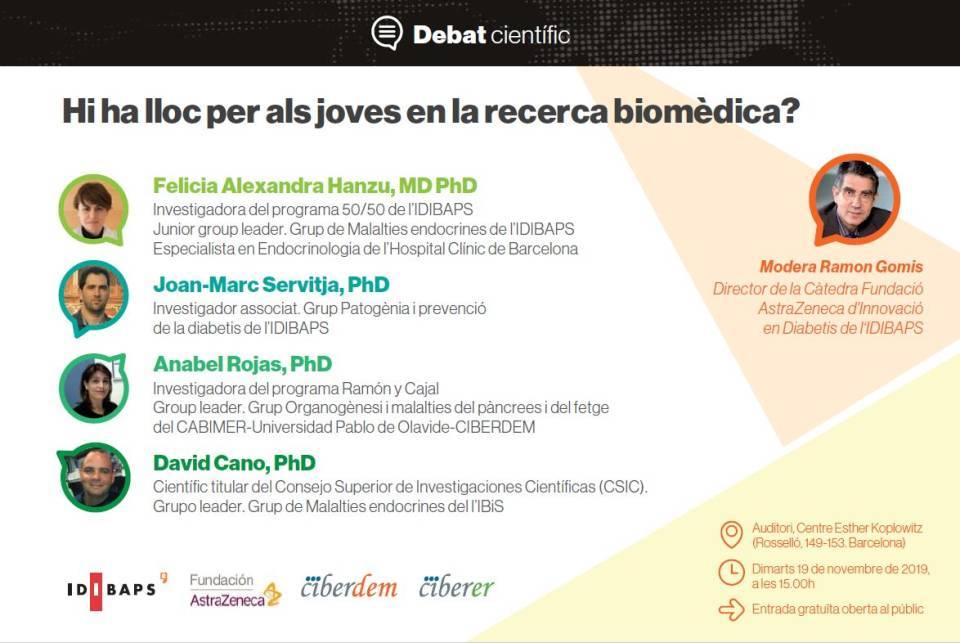 Debat científic

Hi ha lloc per als joves en la recerca biomèdica?

Felicia Alexandra Hanzu, MD PhD
Investigadora del programa 50/50 de l'IDIBAPS
Junior group leader. Grup de Malalties endocrines de l'IDIBAPS
Especialista en Endocrinologia de l'Hospital Clínic de Barcelona

Joan-Marc Servitja, PhD
Investigador associat. Grup Patogènia i prevenció de la diabetis de l'IDIBAPS

Anabel Rojas, PhD
Investigadora del programa Ramón y Cajal
Group leader. Grup Organogènesi i malalties del pàncrees i del fetge del CABIMER-Universidad Pablo de Olavide-CIBERDEM

David Cano, PhD
Científic titular del Consejo Superior de Investigaciones Científicas (CSIC).
Grupo leader. Grup de Malalties endocrines del l'IBiS

Modera Ramon Gomis
Director de la Càtedra Fundació AstraZeneca d'Innovació en Diabetis de l'IDIBAPS

Auditori, Centre Esther Koplowitz (Rosselló, 149-153. Barcelona)

Dimarts 19 de novembre de 2019, a les 15.00h

Entrada gratuïta oberta al públic

IDIBAPS
Fundación AstraZeneca
ciberdem
ciberer